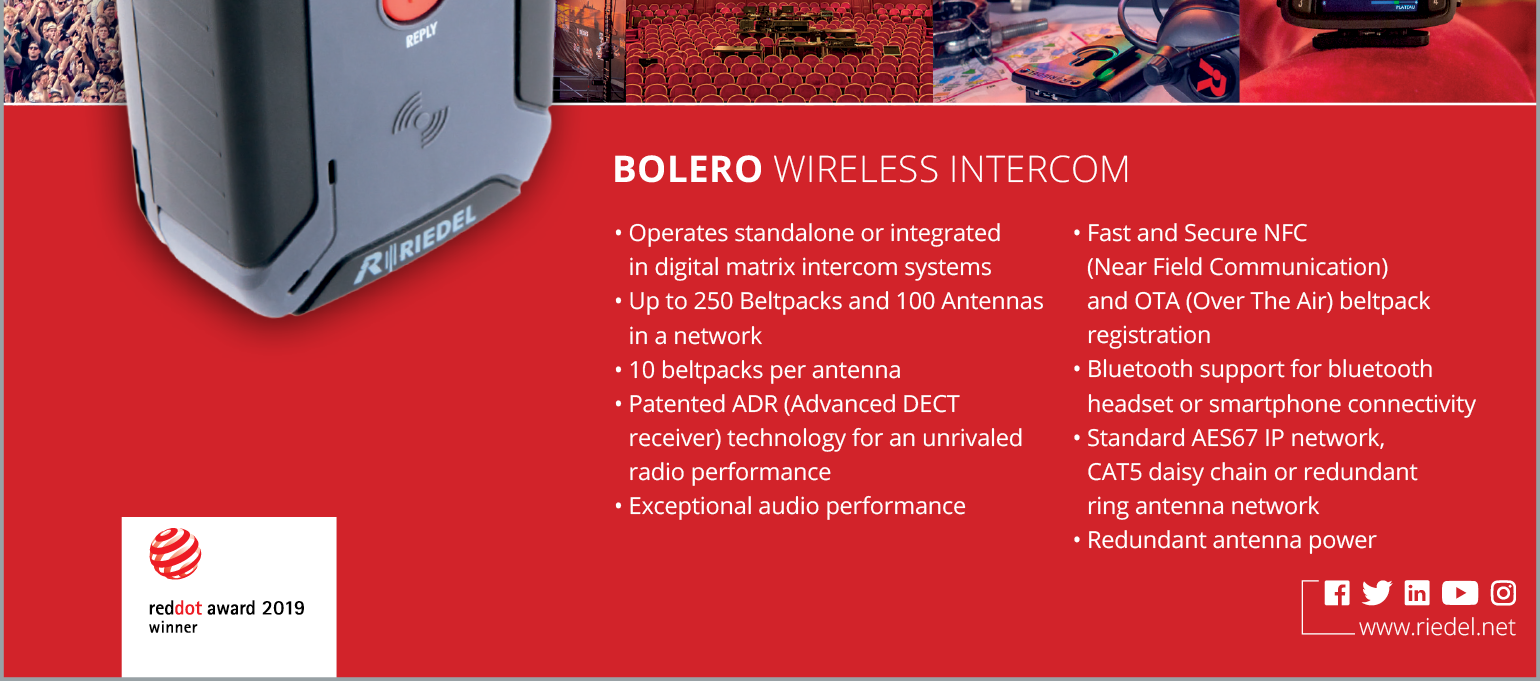 REPLY

RIEDEL

BOLERO WIRELESS INTERCOM

• Operates standalone or integrated in digital matrix intercom systems
• Up to 250 Beltpacks and 100 Antennas in a network
• 10 beltpacks per antenna
• Patented ADR (Advanced DECT receiver) technology for an unrivaled radio performance
• Exceptional audio performance

• Fast and Secure NFC (Near Field Communication) and OTA (Over The Air) beltpack registration
• Bluetooth support for bluetooth headset or smartphone connectivity
• Standard AES67 IP network, CAT5 daisy chain or redundant ring antenna network
• Redundant antenna power

reddot award 2019
winner

www.riedel.net